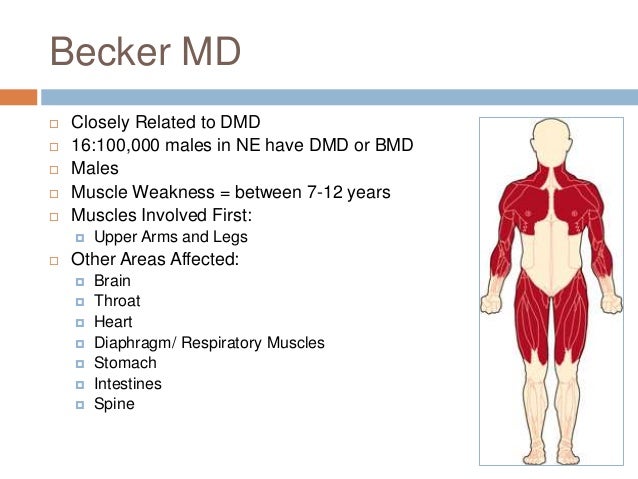 Becker MD

- Closely Related to DMD
- 16:100,000 males in NE have DMD or BMD
- Males
- Muscle Weakness = between 7-12 years
- Muscles Involved First:
  - Upper Arms and Legs
- Other Areas Affected:
  - Brain
  - Throat
  - Heart
  - Diaphragm/ Respiratory Muscles
  - Stomach
  - Intestines
  - Spine